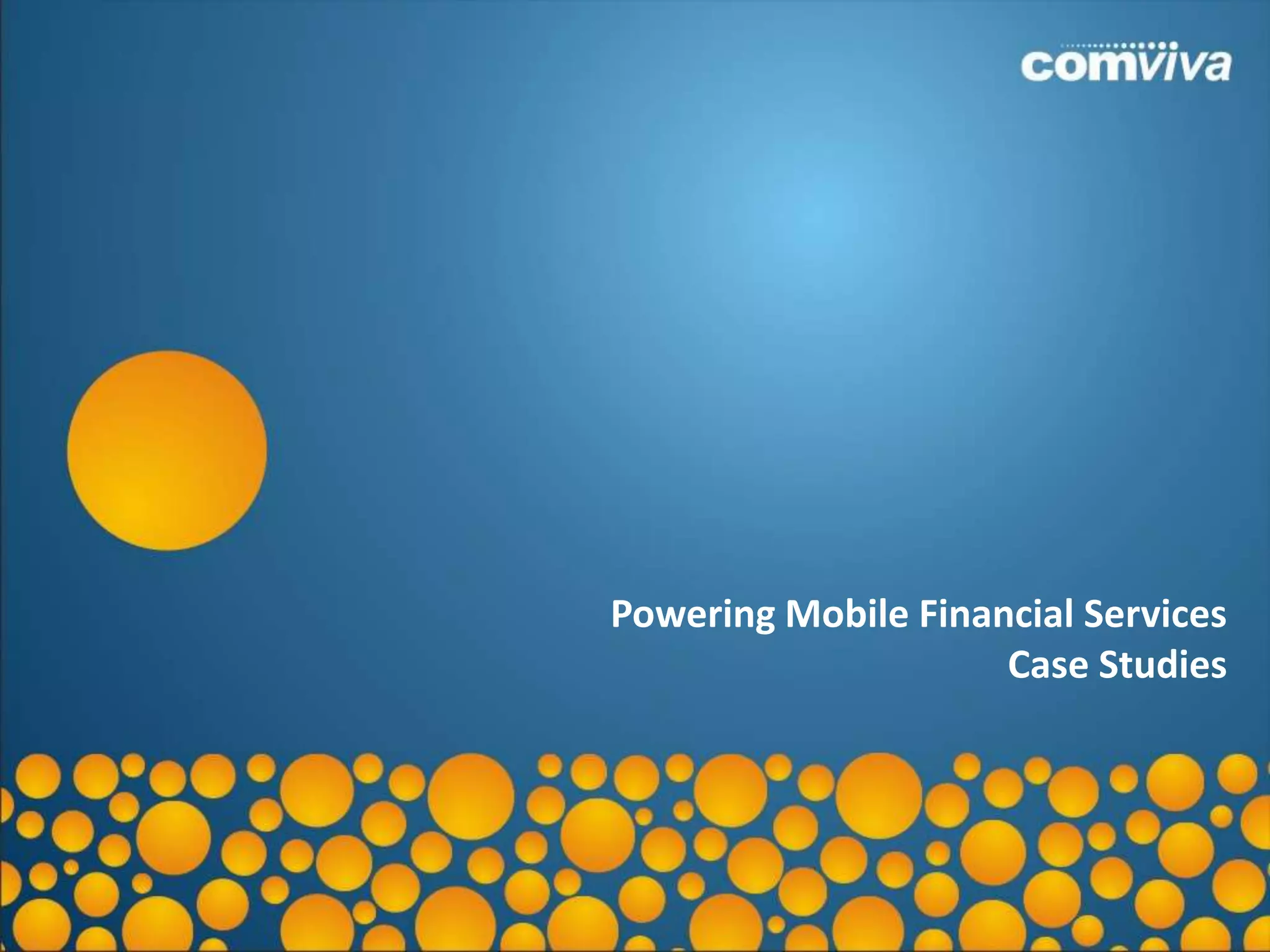 comviva

Powering Mobile Financial Services
Case Studies